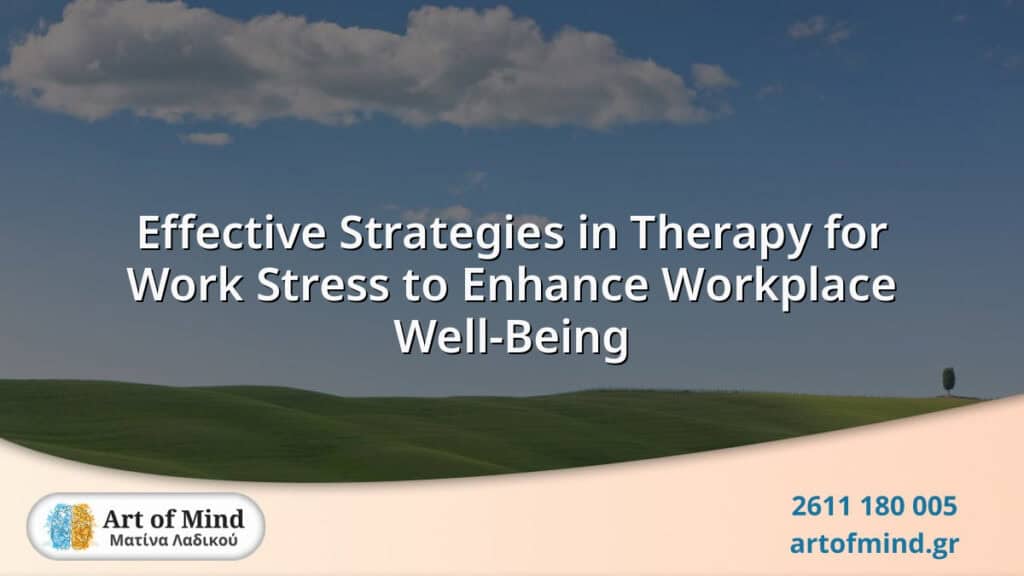 Effective Strategies in Therapy for Work Stress to Enhance Workplace Well-Being

Art of Mind
Ματίνα Λαδικού

2611 180 005
artofmind.gr